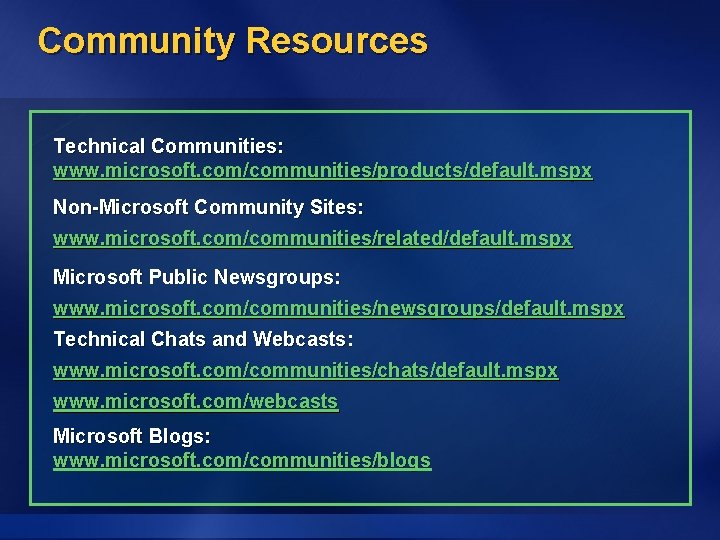 Community Resources

Technical Communities:
www.microsoft.com/communities/products/default.mspx

Non-Microsoft Community Sites:

www.microsoft.com/communities/related/default.mspx

Microsoft Public Newsgroups:

www.microsoft.com/communities/newsgroups/default.mspx

Technical Chats and Webcasts:

www.microsoft.com/communities/chats/default.mspx

www.microsoft.com/webcasts

Microsoft Blogs:
www.microsoft.com/communities/blogs